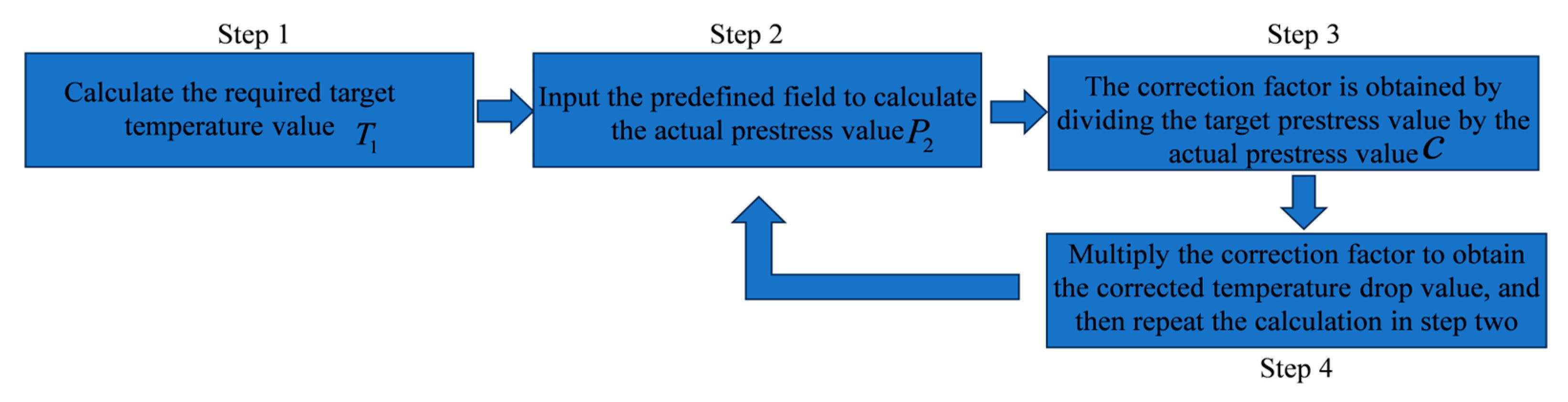 Step 1

Calculate the required target temperature value $T_1$

Step 2

Input the predefined field to calculate the actual prestress value $P_2$

Step 3

The correction factor is obtained by dividing the target prestress value by the actual prestress value $C$

Multiply the correction factor to obtain the corrected temperature drop value, and then repeat the calculation in step two

Step 4